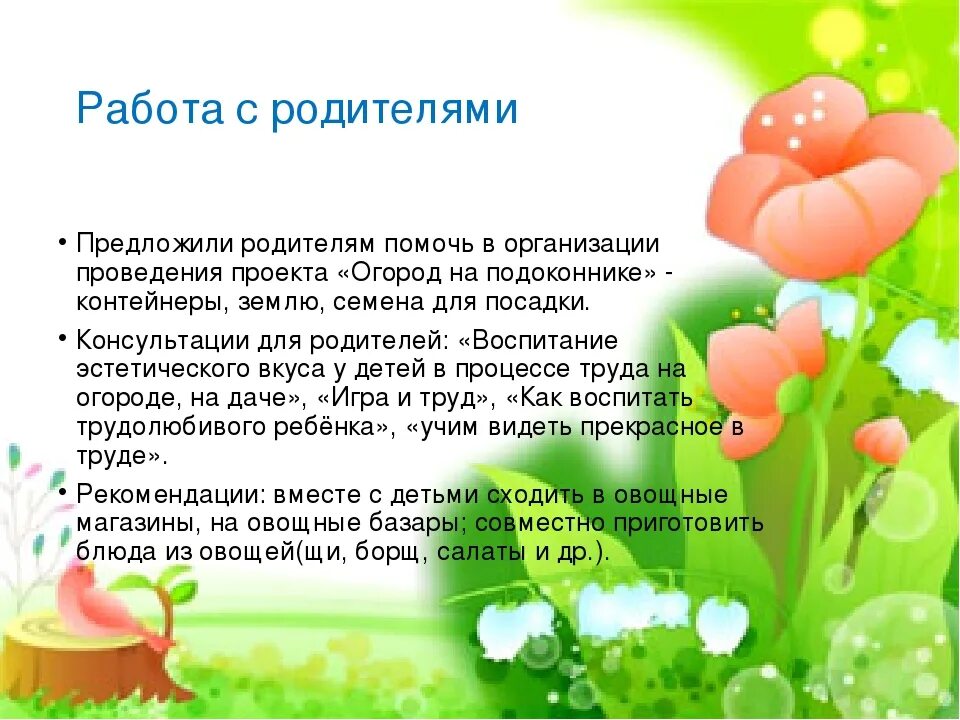 Работа с родителями

• Предложили родителям помочь в организации проведения проекта «Огород на подоконнике» - контейнеры, землю, семена для посадки.

• Консультации для родителей: «Воспитание эстетического вкуса у детей в процессе труда на огороде, на даче», «Игра и труд», «Как воспитать трудолюбивого ребёнка», «учим видеть прекрасное в труде».

• Рекомендации: вместе с детьми сходить в овощные магазины, на овощные базары; совместно приготовить блюда из овощей(щи, борщ, салаты и др.).